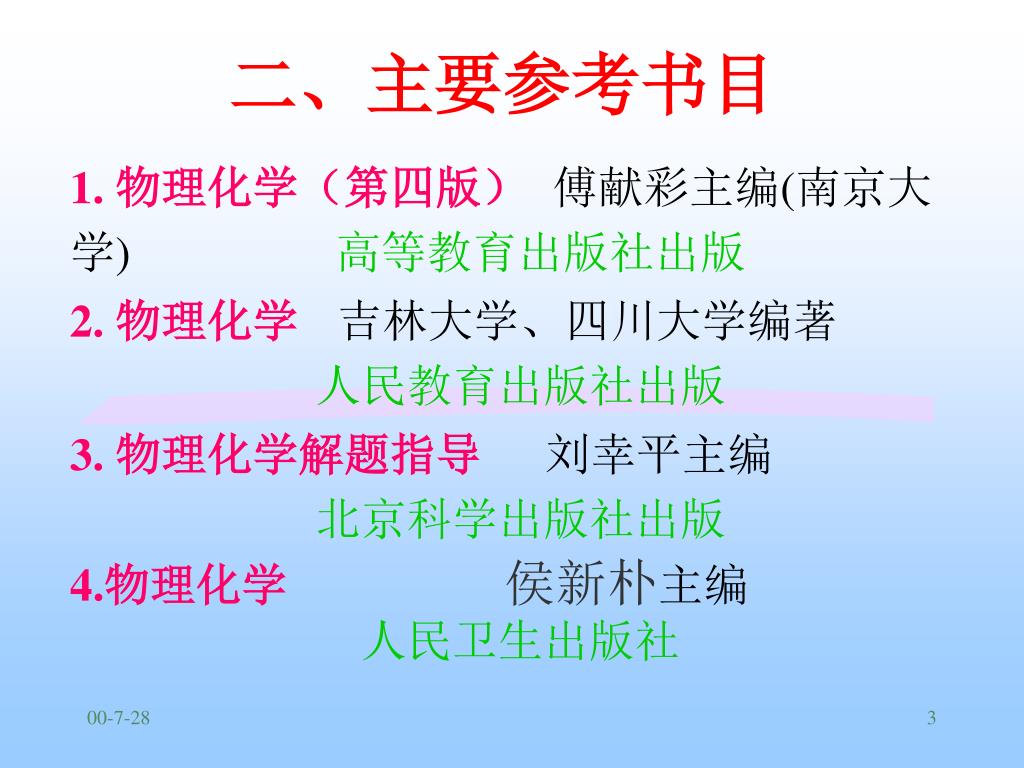 二、主要参考书目

1. 物理化学（第四版） 傅献彩主编(南京大学) 高等教育出版社出版

2. 物理化学 吉林大学、四川大学编著 人民教育出版社出版

3. 物理化学解题指导 刘幸平主编 北京科学出版社出版

4.物理化学 侯新朴主编 人民卫生出版社

00-7-28

3